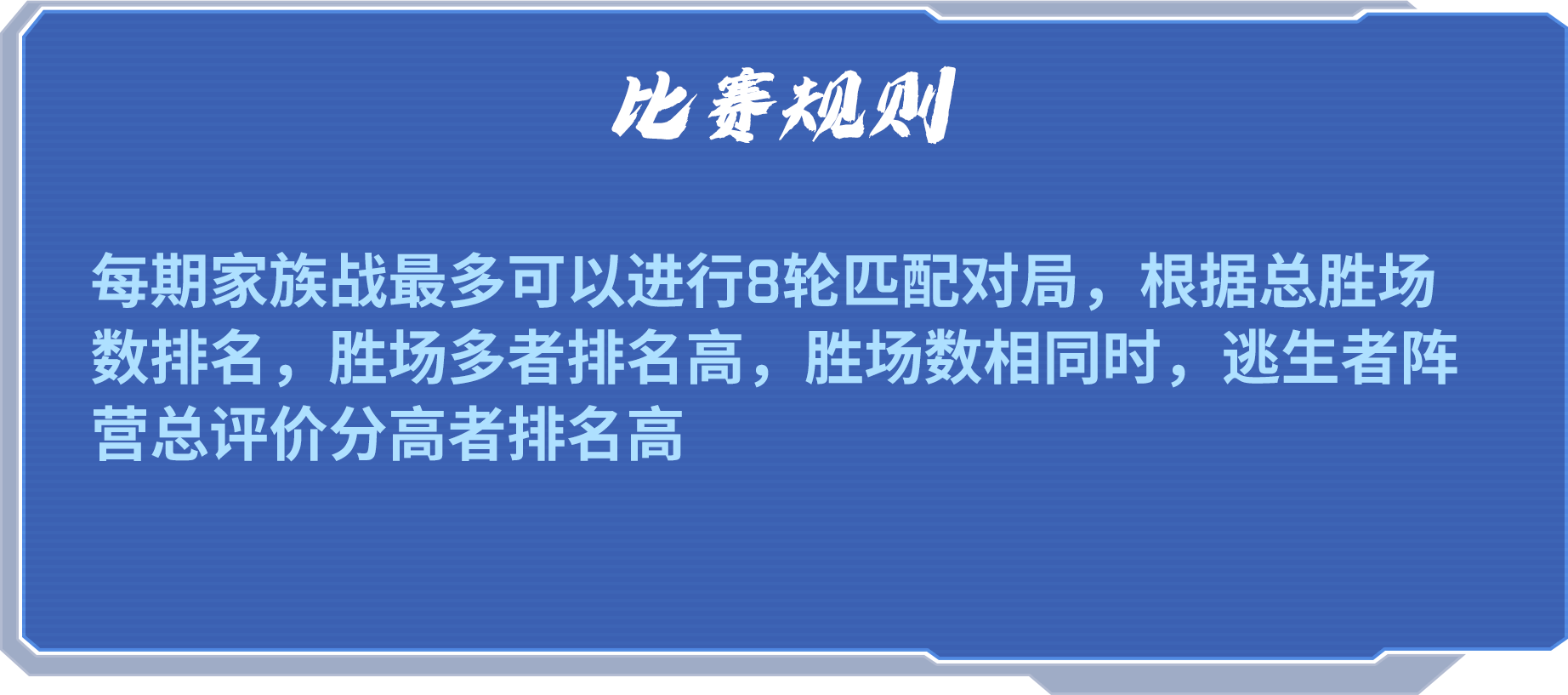 比赛规则

每期家族战最多可以进行8轮匹配对局，根据总胜场数排名，胜场多者排名高，胜场数相同时，逃生者阵营总评价分高者排名高